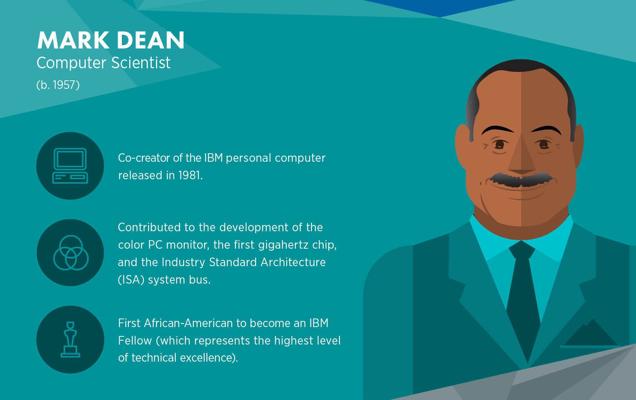 MARK DEAN
Computer Scientist
(b. 1957)

Co-creator of the IBM personal computer released in 1981.

Contributed to the development of the color PC monitor, the first gigahertz chip, and the Industry Standard Architecture (ISA) system bus.

First African-American to become an IBM Fellow (which represents the highest level of technical excellence).